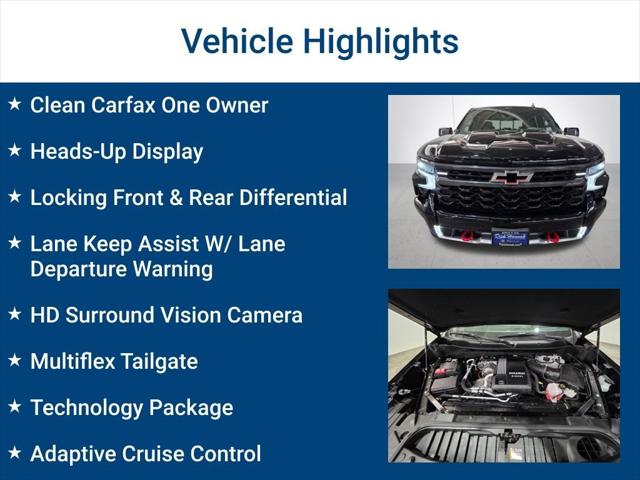 Vehicle Highlights

★ Clean Carfax One Owner

★ Heads-Up Display

★ Locking Front & Rear Differential

★ Lane Keep Assist W/ Lane Departure Warning

★ HD Surround Vision Camera

★ Multiflex Tailgate

★ Technology Package

★ Adaptive Cruise Control